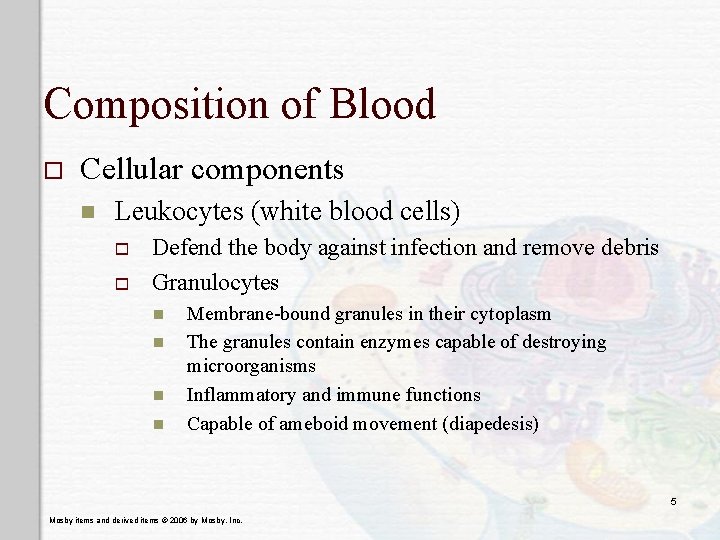 Composition of Blood

Cellular components

Leukocytes (white blood cells)

Defend the body against infection and remove debris

Granulocytes

Membrane-bound granules in their cytoplasm

The granules contain enzymes capable of destroying microorganisms

Inflammatory and immune functions

Capable of ameboid movement (diapedesis)

5

Mosby items and derived items © 2006 by Mosby, Inc.